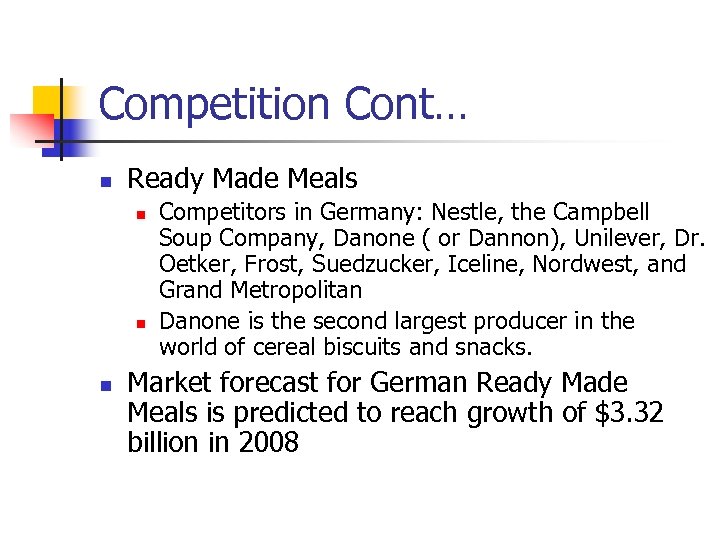 Competition Cont…

- Ready Made Meals
  - Competitors in Germany: Nestle, the Campbell Soup Company, Danone ( or Dannon), Unilever, Dr. Oetker, Frost, Suedzucker, Iceline, Nordwest, and Grand Metropolitan
  - Danone is the second largest producer in the world of cereal biscuits and snacks.
- Market forecast for German Ready Made Meals is predicted to reach growth of \$3.32 billion in 2008